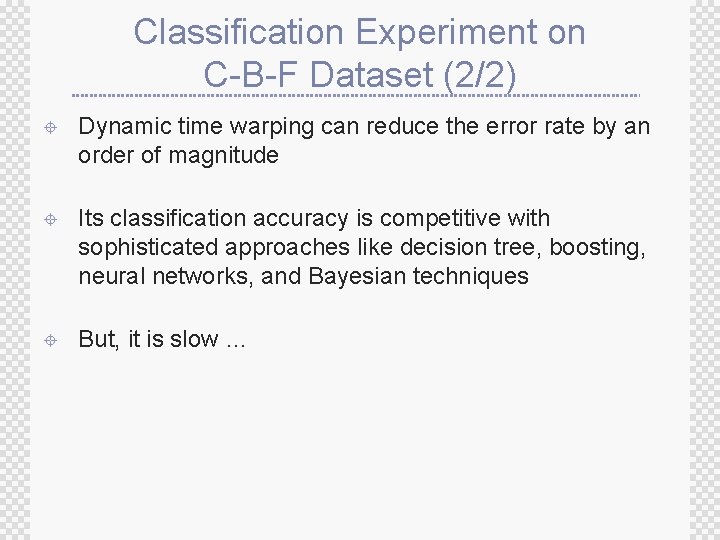 Classification Experiment on C-B-F Dataset (2/2)

Dynamic time warping can reduce the error rate by an order of magnitude

Its classification accuracy is competitive with sophisticated approaches like decision tree, boosting, neural networks, and Bayesian techniques

But, it is slow …